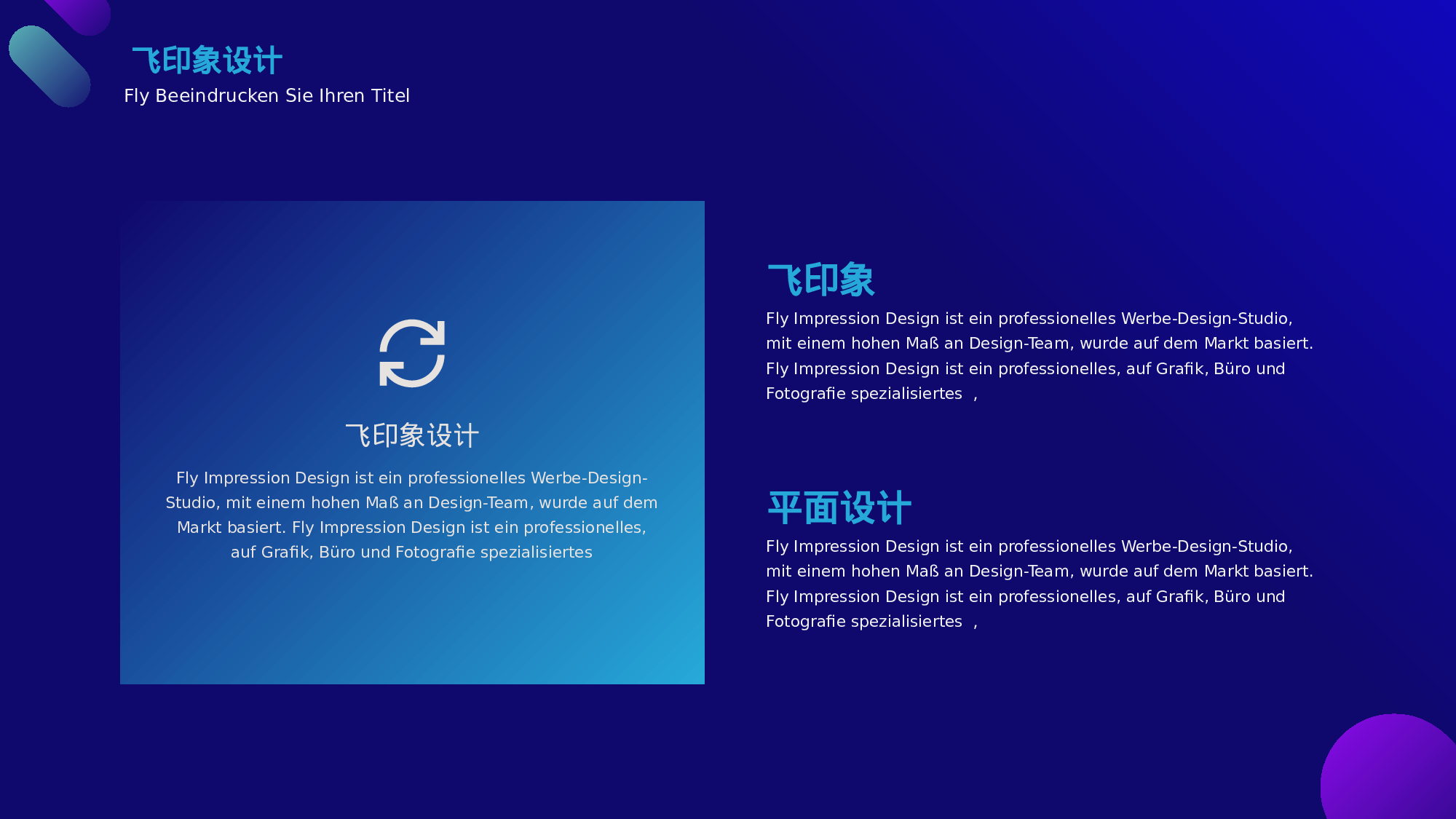 飞印象设计
Fly Beeindrucken Sie Ihren Titel

飞印象设计
Fly Impression Design ist ein professionelles Werbe-Design-Studio, mit einem hohen Maß an Design-Team, wurde auf dem Markt basiert. Fly Impression Design ist ein professionelles, auf Grafik, Büro und Fotografie spezialisiertes

飞印象
Fly Impression Design ist ein professionelles Werbe-Design-Studio, mit einem hohen Maß an Design-Team, wurde auf dem Markt basiert. Fly Impression Design ist ein professionelles, auf Grafik, Büro und Fotografie spezialisiertes ，

平面设计
Fly Impression Design ist ein professionelles Werbe-Design-Studio, mit einem hohen Maß an Design-Team, wurde auf dem Markt basiert. Fly Impression Design ist ein professionelles, auf Grafik, Büro und Fotografie spezialisiertes ，